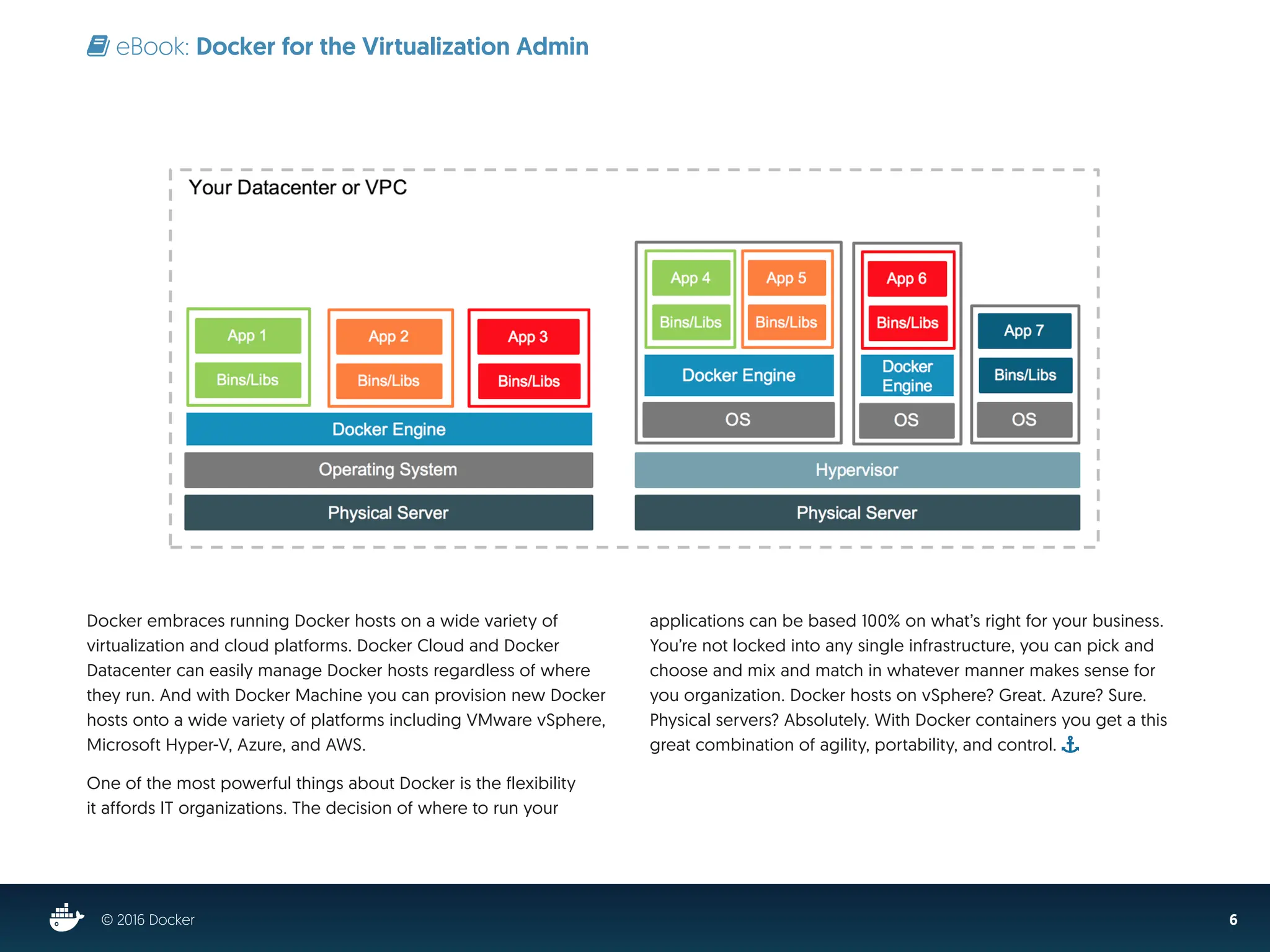 eBook: Docker for the Virtualization Admin

Your Datacenter or VPC

App 1
Bins/Libs
App 2
Bins/Libs
App 3
Bins/Libs
Docker Engine
Operating System
Physical Server

App 4
Bins/Libs
App 5
Bins/Libs
Docker Engine
OS
App 6
Bins/Libs
Docker Engine
OS
App 7
Bins/Libs
OS
Hypervisor
Physical Server

Docker embraces running Docker hosts on a wide variety of virtualization and cloud platforms. Docker Cloud and Docker Datacenter can easily manage Docker hosts regardless of where they run. And with Docker Machine you can provision new Docker hosts onto a wide variety of platforms including VMware vSphere, Microsoft Hyper-V, Azure, and AWS.

One of the most powerful things about Docker is the flexibility it affords IT organizations. The decision of where to run your applications can be based 100% on what's right for your business. You're not locked into any single infrastructure, you can pick and choose and mix and match in whatever manner makes sense for you organization. Docker hosts on vSphere? Great. Azure? Sure. Physical servers? Absolutely. With Docker containers you get a this great combination of agility, portability, and control.

© 2016 Docker

6